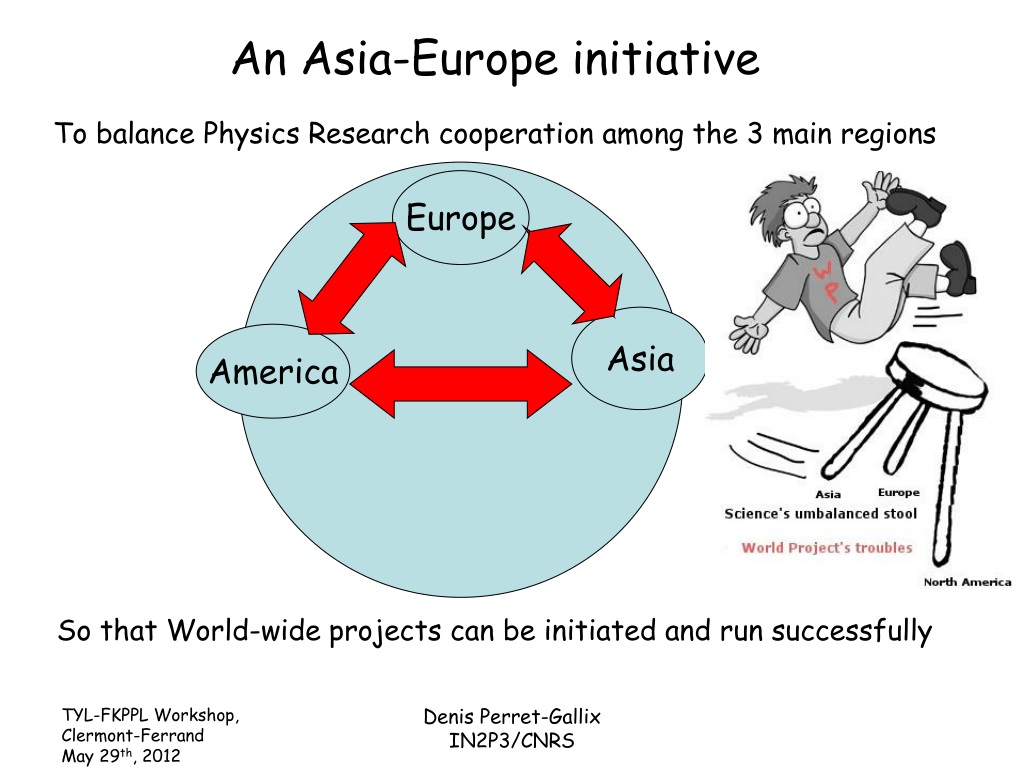 An Asia-Europe initiative

To balance Physics Research cooperation among the 3 main regions

Europe

America

Asia

WP

Asia Europe

Science's umbalanced stool

World Project's troubles

North America

So that World-wide projects can be initiated and run successfully

TYL-FKPPL Workshop, Clermont-Ferrand May 29th, 2012

Denis Perret-Gallix IN2P3/CNRS